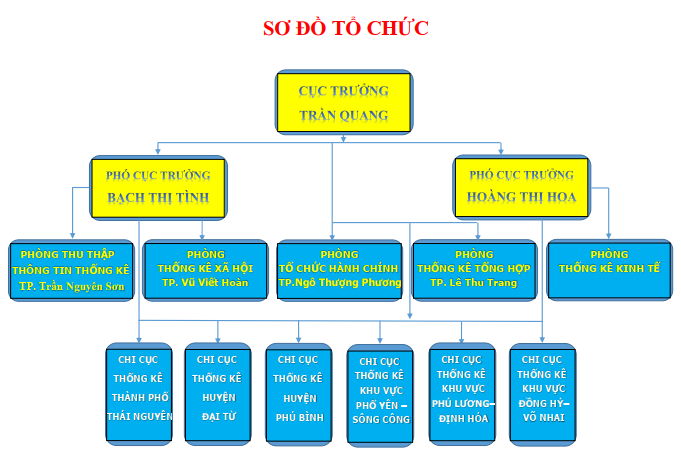 SƠ ĐỒ TỔ CHỨC

CỤC TRƯỞNG
TRẦN QUANG

PHÓ CỤC TRƯỞNG
BẠCH THỊ TÌNH

PHÓ CỤC TRƯỞNG
HOÀNG THỊ HOA

PHÒNG THU THẬP
THÔNG TIN THỐNG KÊ
TP. Trần Nguyên Sơn

PHÒNG
THỐNG KÊ XÃ HỘI
TP. Vũ Viết Hoàn

PHÒNG
TỔ CHỨC HÀNH CHÍNH
TP.Ngô Thượng Phương

PHÒNG
THỐNG KÊ TỔNG HỢP
TP. Lê Thu Trang

PHÒNG
THỐNG KÊ KINH TẾ

CHI CỤC
THỐNG KÊ
THÀNH PHỐ
THÁI NGUYÊN

CHI CỤC
THỐNG KÊ
HUYỆN
ĐẠI TỪ

CHI CỤC
THỐNG KÊ
HUYỆN
PHÚ BÌNH

CHI CỤC
THỐNG KÊ
KHU VỰC
PHỔ YÊN –
SÔNG CÔNG

CHI CỤC
THỐNG KÊ
KHU VỰC
PHÚ LƯƠNG–
ĐỊNH HÓA

CHI CỤC
THỐNG KÊ
KHU VỰC
ĐỒNG HỶ–
VÕ NHAI